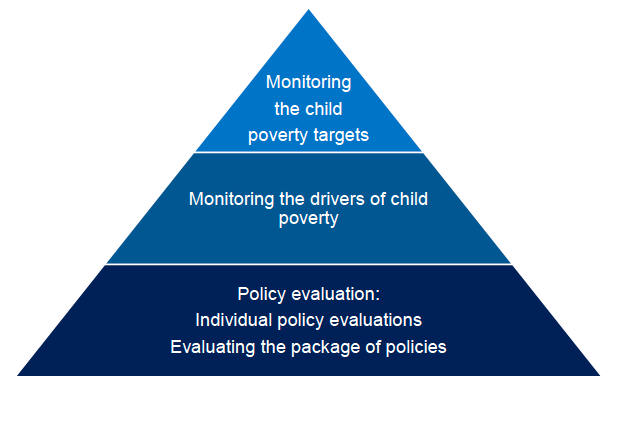 Monitoring the child poverty targets

Monitoring the drivers of child poverty

Policy evaluation:
Individual policy evaluations
Evaluating the package of policies